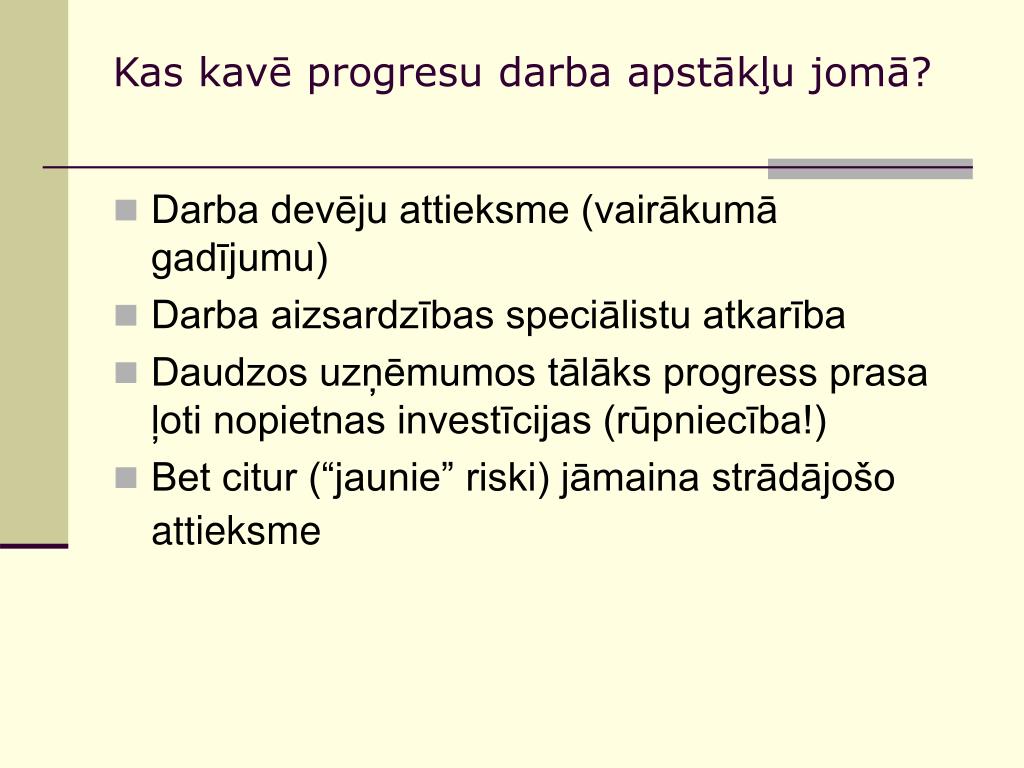 Kas kavē progresu darba apstākļu jomā?

Darba devēju attieksme (vairākumā gadījumu)

Darba aizsardzības speciālistu atkarība

Daudzos uzņēmumos tālāks progress prasa ļoti nopietnas investīcijas (rūpniecība!)

Bet citur (“jaunie” riski) jāmaina strādājošo attieksme